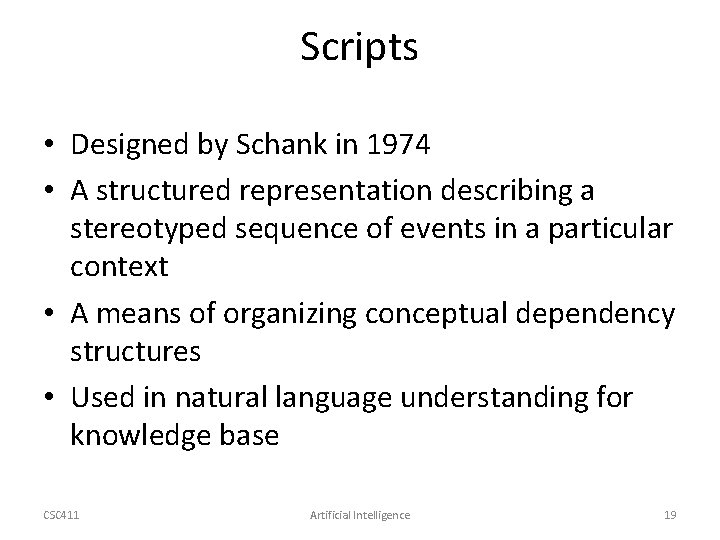 Scripts

• Designed by Schank in 1974
• A structured representation describing a stereotyped sequence of events in a particular context
• A means of organizing conceptual dependency structures
• Used in natural language understanding for knowledge base

CSC411 Artificial Intelligence 19